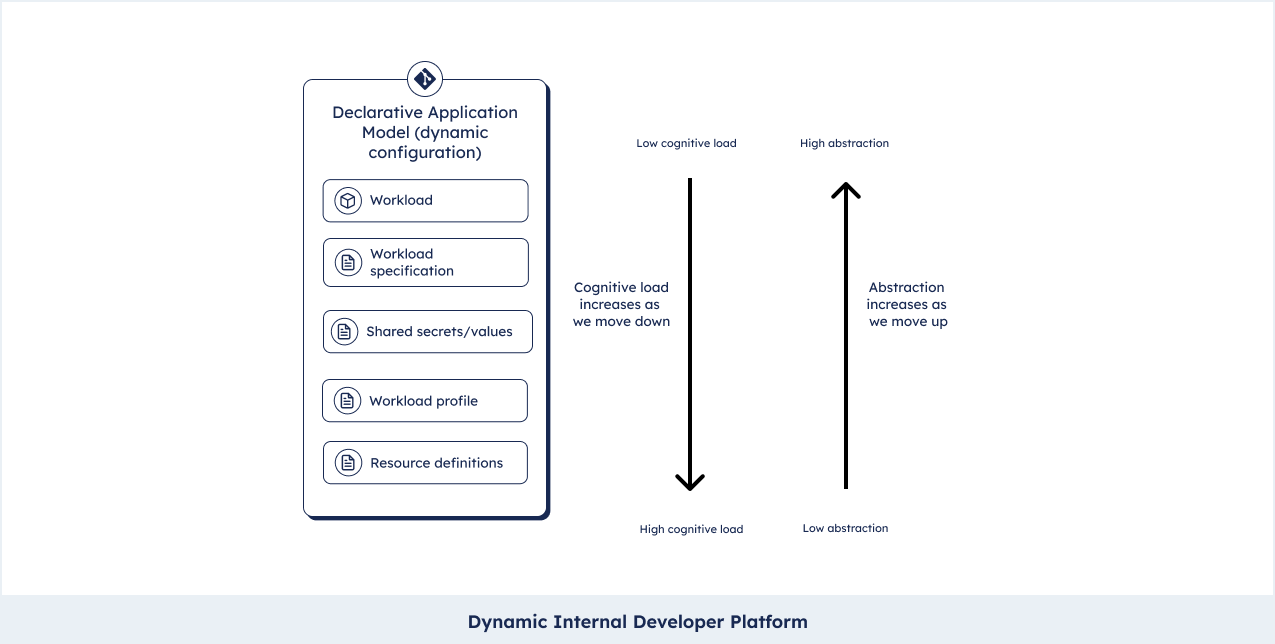 Declarative Application Model (dynamic configuration)

Workload

Workload specification

Shared secrets/values

Workload profile

Resource definitions

Low cognitive load

Cognitive load increases as we move down

High cognitive load

High abstraction

Abstraction increases as we move up

Low abstraction

Dynamic Internal Developer Platform